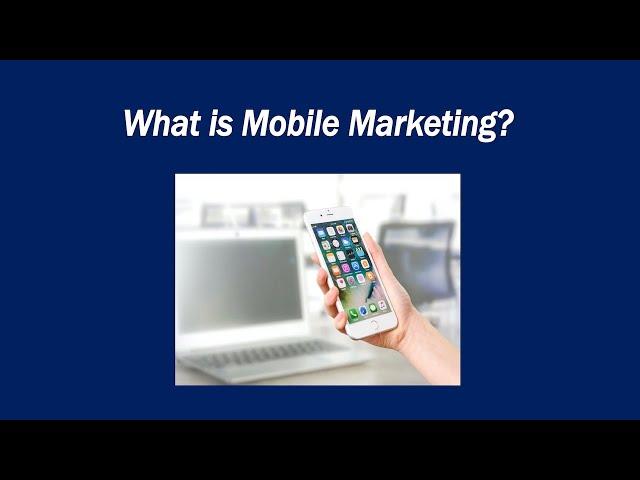 What is Mobile Marketing?